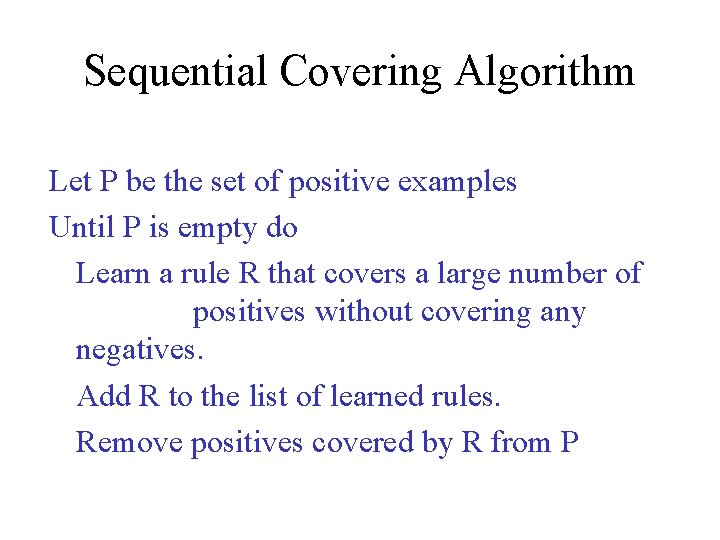 Sequential Covering Algorithm

Let P be the set of positive examples

Until P is empty do

Learn a rule R that covers a large number of positives without covering any negatives.

Add R to the list of learned rules.

Remove positives covered by R from P